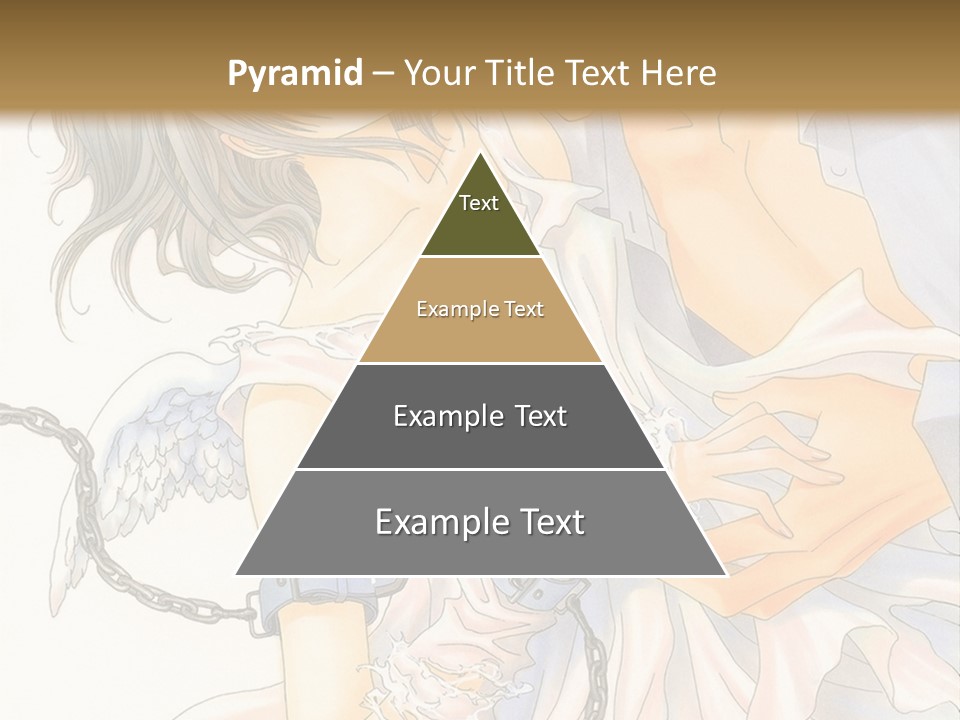 Pyramid – Your Title Text Here

Text

Example Text

Example Text

Example Text